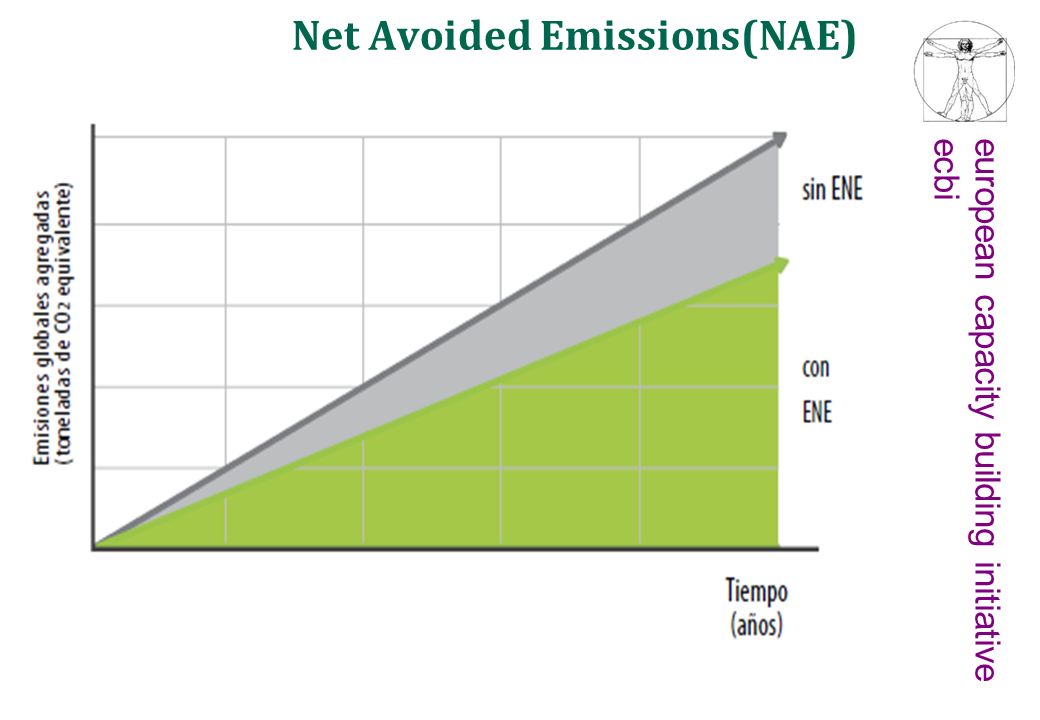 Net Avoided Emissions(NAE)

Emisiones globales agregadas (toneladas de $CO_2$ equivalente)

sin ENE

con ENE

Tiempo (años)

european capacity building initiative
ecbi